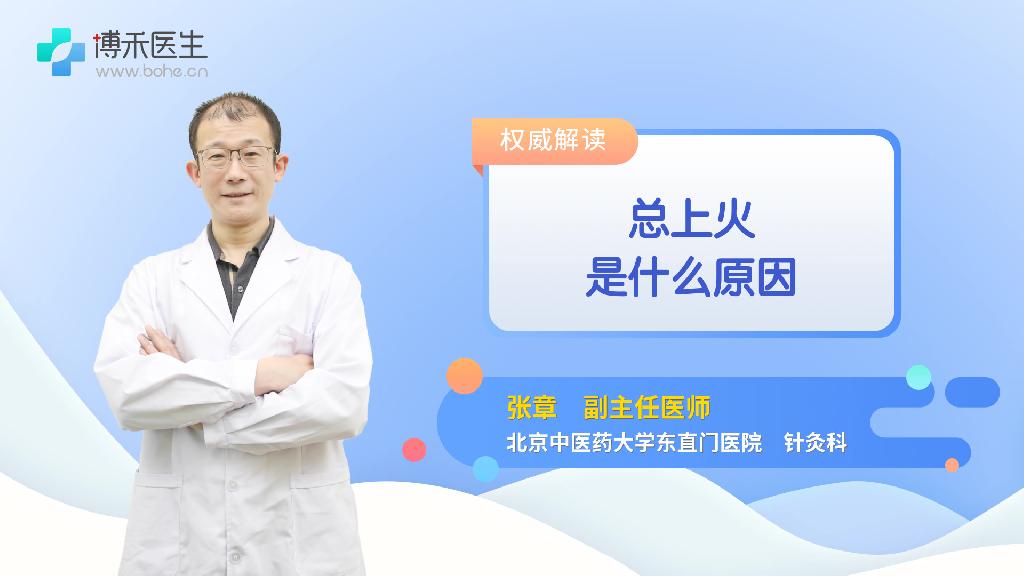 博禾医生
www.bohe.cn

权威解读

总上火
是什么原因

张章 副主任医师
北京中医药大学东直门医院 针灸科